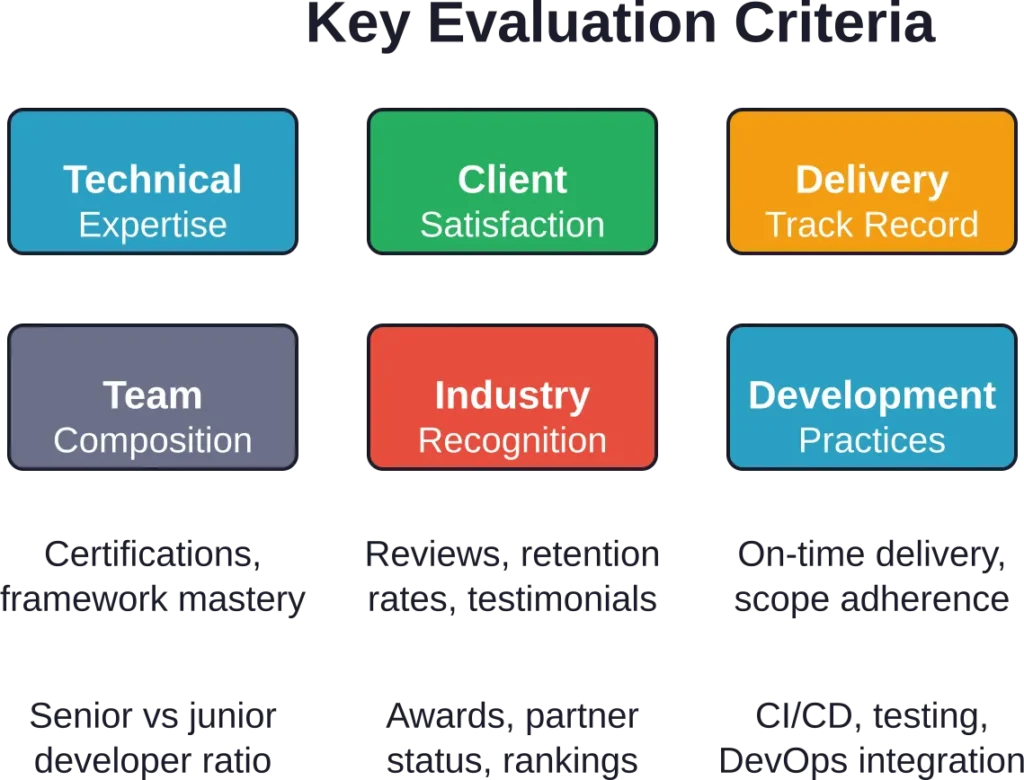 Key Evaluation Criteria

Technical Expertise

Client Satisfaction

Delivery Track Record

Team Composition

Industry Recognition

Development Practices

Certifications, framework mastery

Reviews, retention rates, testimonials

On-time delivery, scope adherence

Senior vs junior developer ratio

Awards, partner status, rankings

CI/CD, testing, DevOps integration